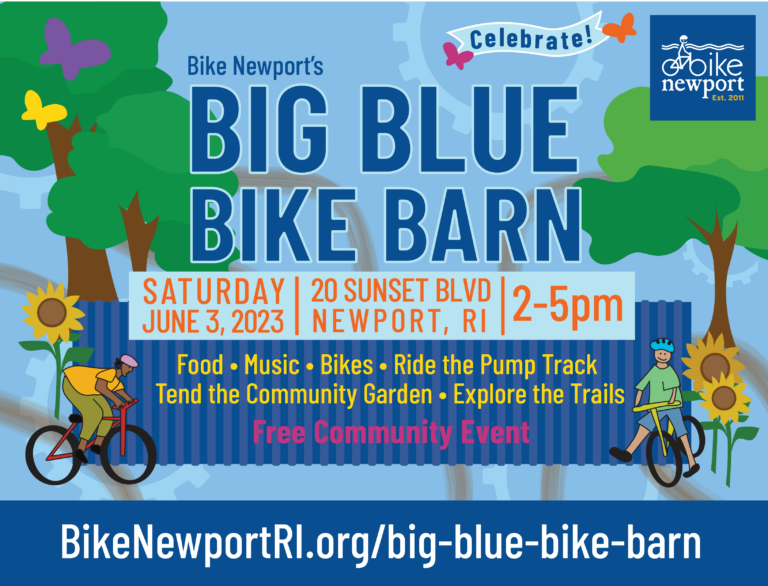 Celebrate!

bike newport Est. 2011

Bike Newport's

BIG BLUE BIKE BARN

SATURDAY JUNE 3, 2023 | 20 SUNSET BLVD NEWPORT, RI | 2-5pm

Food • Music • Bikes • Ride the Pump Track
Tend the Community Garden • Explore the Trails

Free Community Event

BikeNewportRI.org/big-blue-bike-barn